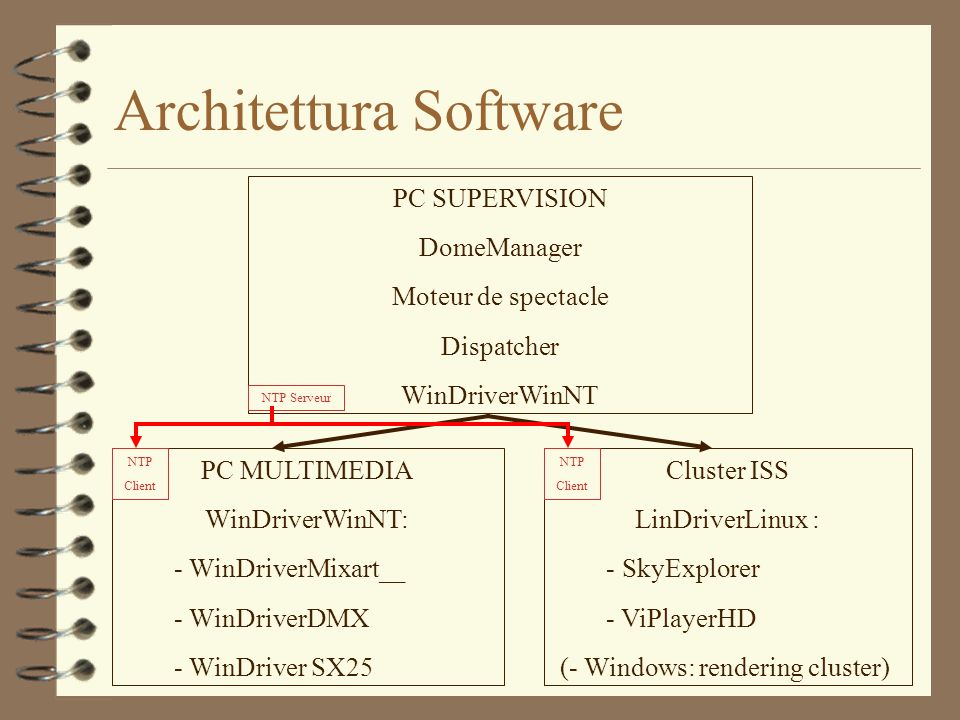 Architettura Software

PC SUPERVISION

DomeManager

Moteur de spectacle

Dispatcher

WinDriverWinNT

NTP Serveur

NTP Client

PC MULTIMEDIA

WinDriverWinNT:

- WinDriverMixart__

- WinDriverDMX

- WinDriver SX25

NTP Client

Cluster ISS

LinDriverLinux :

- SkyExplorer

- ViPlayerHD

(- Windows: rendering cluster)